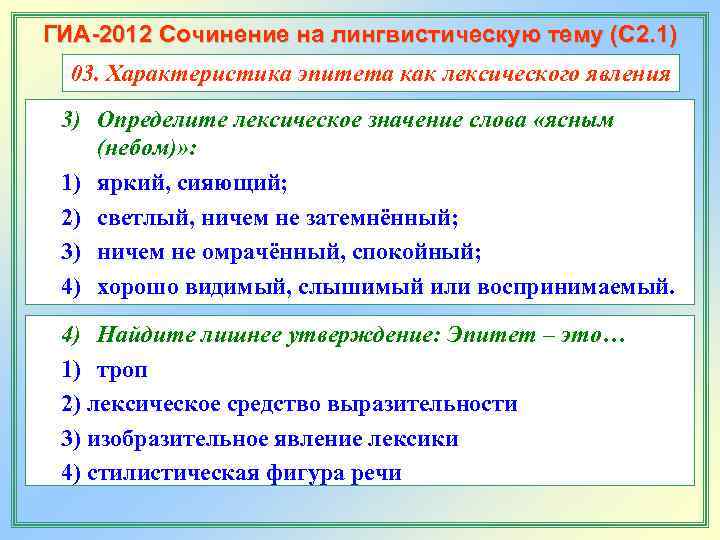 ГИА-2012 Сочинение на лингвистическую тему (С2.1)

03. Характеристика эпитета как лексического явления

3) Определите лексическое значение слова «ясным (небом)»:

1) яркий, сияющий;

2) светлый, ничем не затемнённый;

3) ничем не омрачённый, спокойный;

4) хорошо видимый, слышимый или воспринимаемый.

4) Найдите лишнее утверждение: Эпитет – это…

1) троп

2) лексическое средство выразительности

3) изобразительное явление лексики

4) стилистическая фигура речи